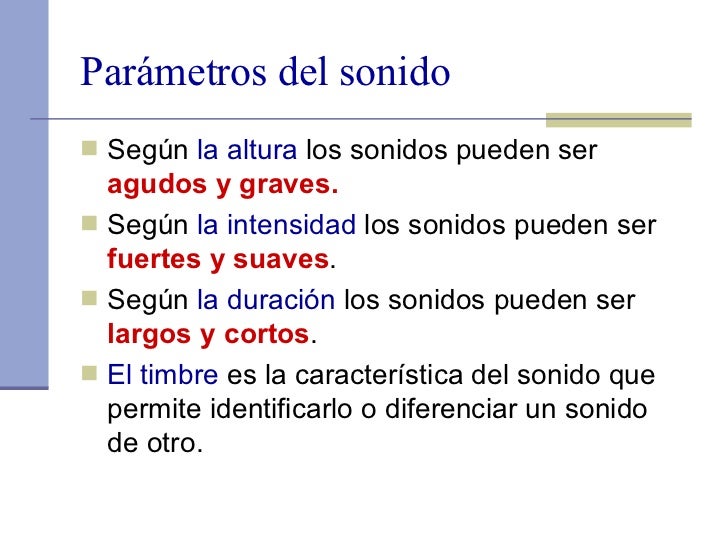 Parámetros del sonido

Según la altura los sonidos pueden ser agudos y graves.

Según la intensidad los sonidos pueden ser fuertes y suaves.

Según la duración los sonidos pueden ser largos y cortos.

El timbre es la característica del sonido que permite identificarlo o diferenciar un sonido de otro.